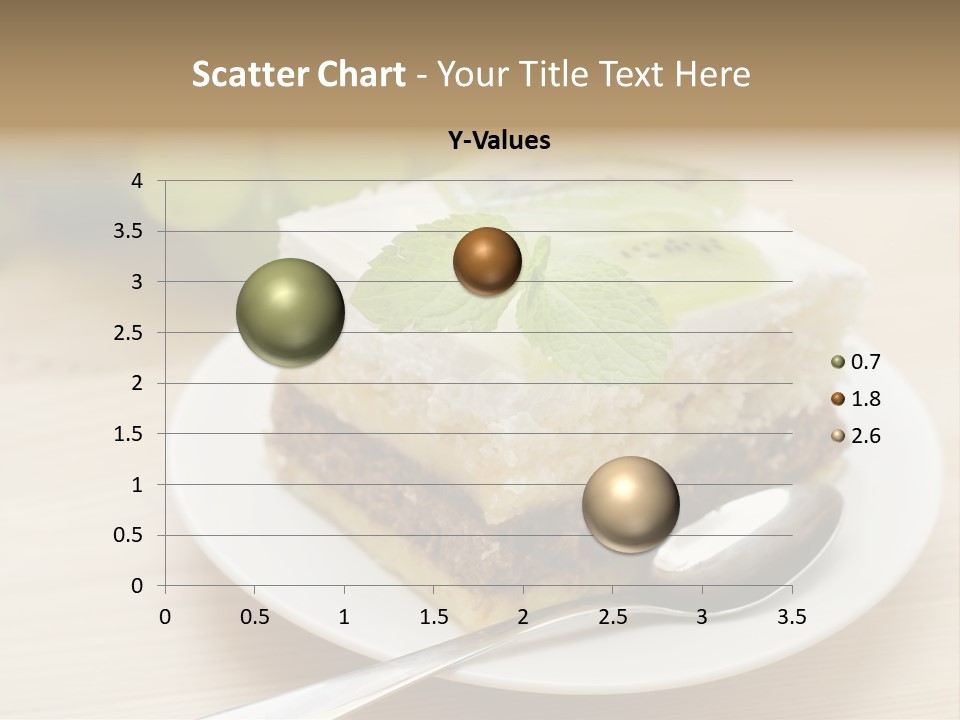 Scatter Chart - Your Title Text Here

Y-Values

4
3.5
3
2.5
2
1.5
1
0.5
0

0 0.5 1 1.5 2 2.5 3 3.5

0.7
1.8
2.6